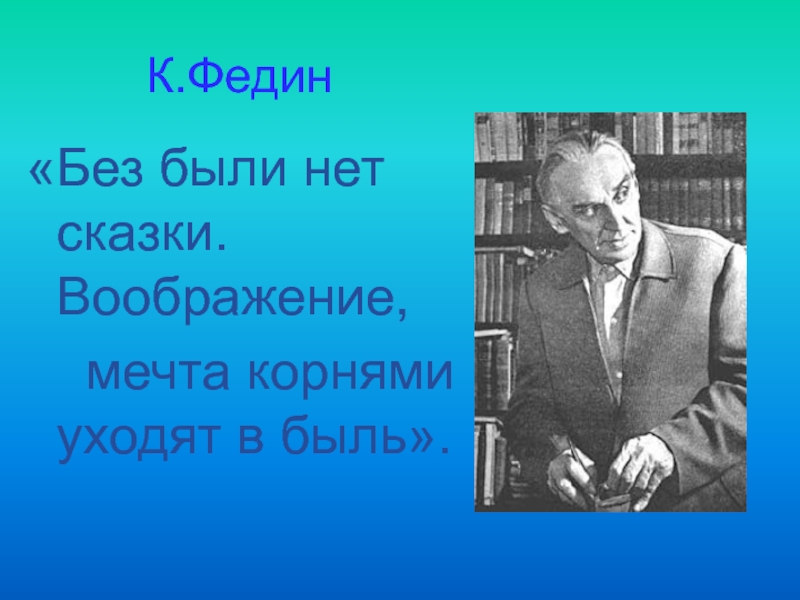 К.Федин

«Без были нет сказки. Воображение, мечта корнями уходят в быль».